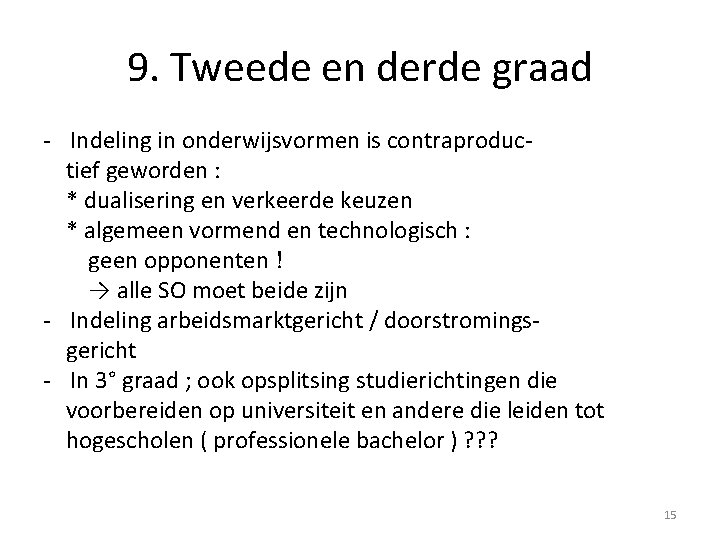 9. Tweede en derde graad

- Indeling in onderwijsvormen is contraproductief geworden :
* dualisering en verkeerde keuzen
* algemeen vormend en technologisch :
geen opponenten !
→ alle SO moet beide zijn
- Indeling arbeidsmarktgericht / doorstromingsgericht
- In 3° graad ; ook opsplitsing studierichtingen die voorbereiden op universiteit en andere die leiden tot hogescholen ( professionele bachelor ) ???

15